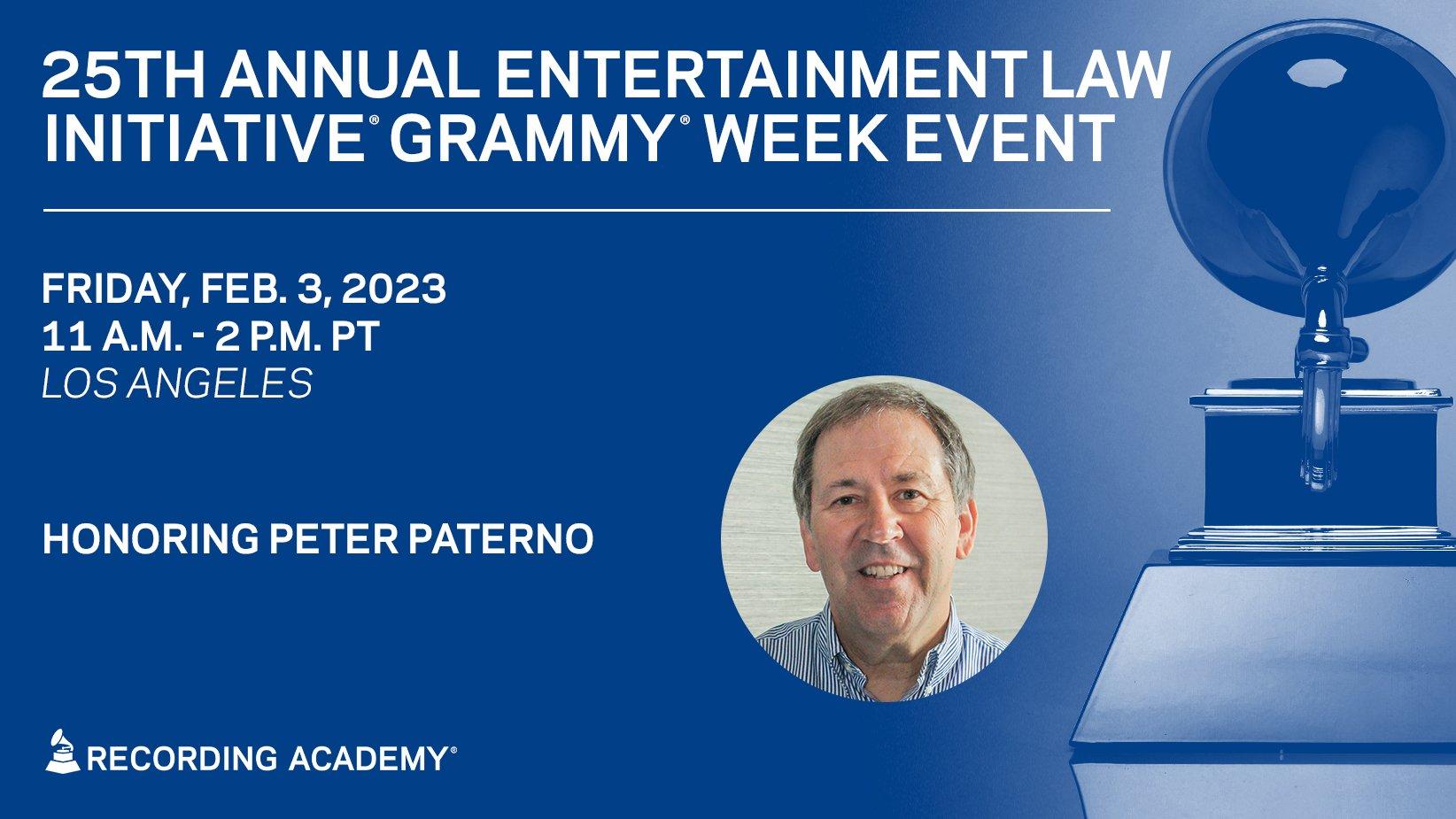 25TH ANNUAL ENTERTAINMENT LAW INITIATIVE® GRAMMY® WEEK EVENT

FRIDAY, FEB. 3, 2023
11 A.M. - 2 P.M. PT
LOS ANGELES

HONORING PETER PATERNO

RECORDING ACADEMY®